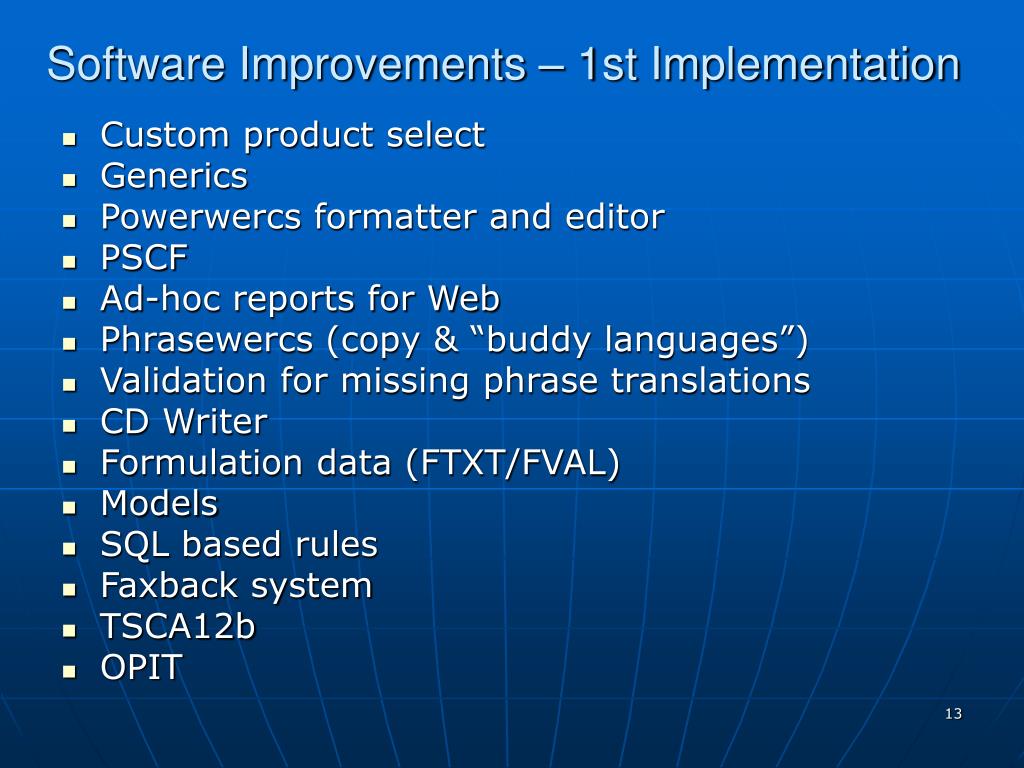 Software Improvements – 1st Implementation

- Custom product select
- Generics
- Powerwercs formatter and editor
- PSCF
- Ad-hoc reports for Web
- Phrasewercs (copy & “buddy languages”)
- Validation for missing phrase translations
- CD Writer
- Formulation data (FTXT/FVAL)
- Models
- SQL based rules
- Faxback system
- TSCA12b
- OPIT

13